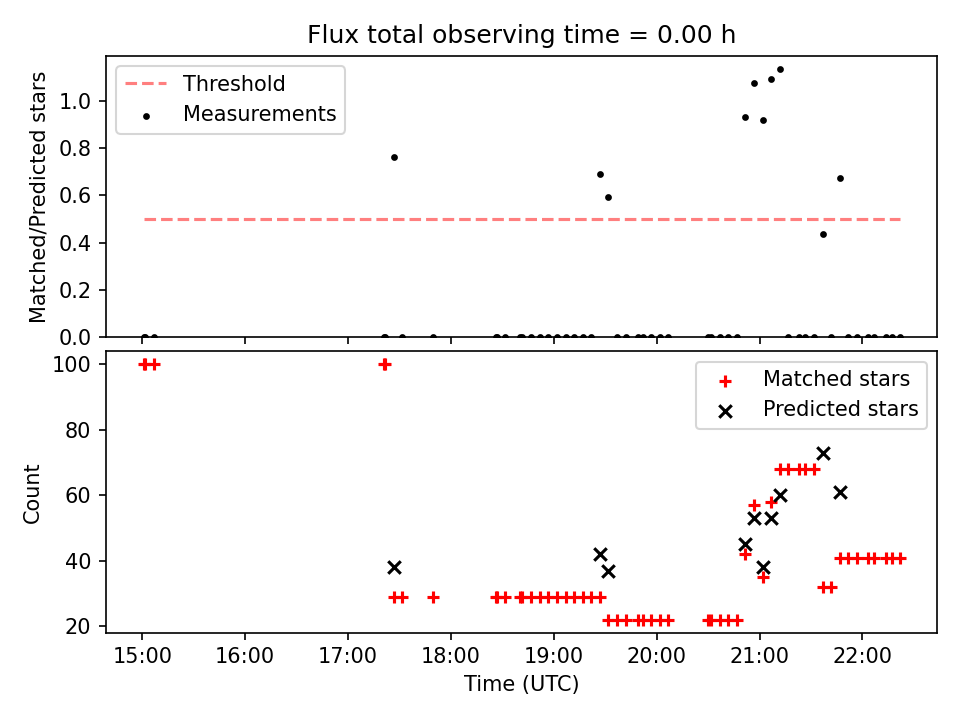 Flux total observing time = 0.00 h

Threshold
Measurements

Matched/Predicted stars

1.0
0.8
0.6
0.4
0.2
0.0

Matched stars
Predicted stars

Count

100
80
60
40
20

15:00
16:00
17:00
18:00
19:00
20:00
21:00
22:00

Time (UTC)